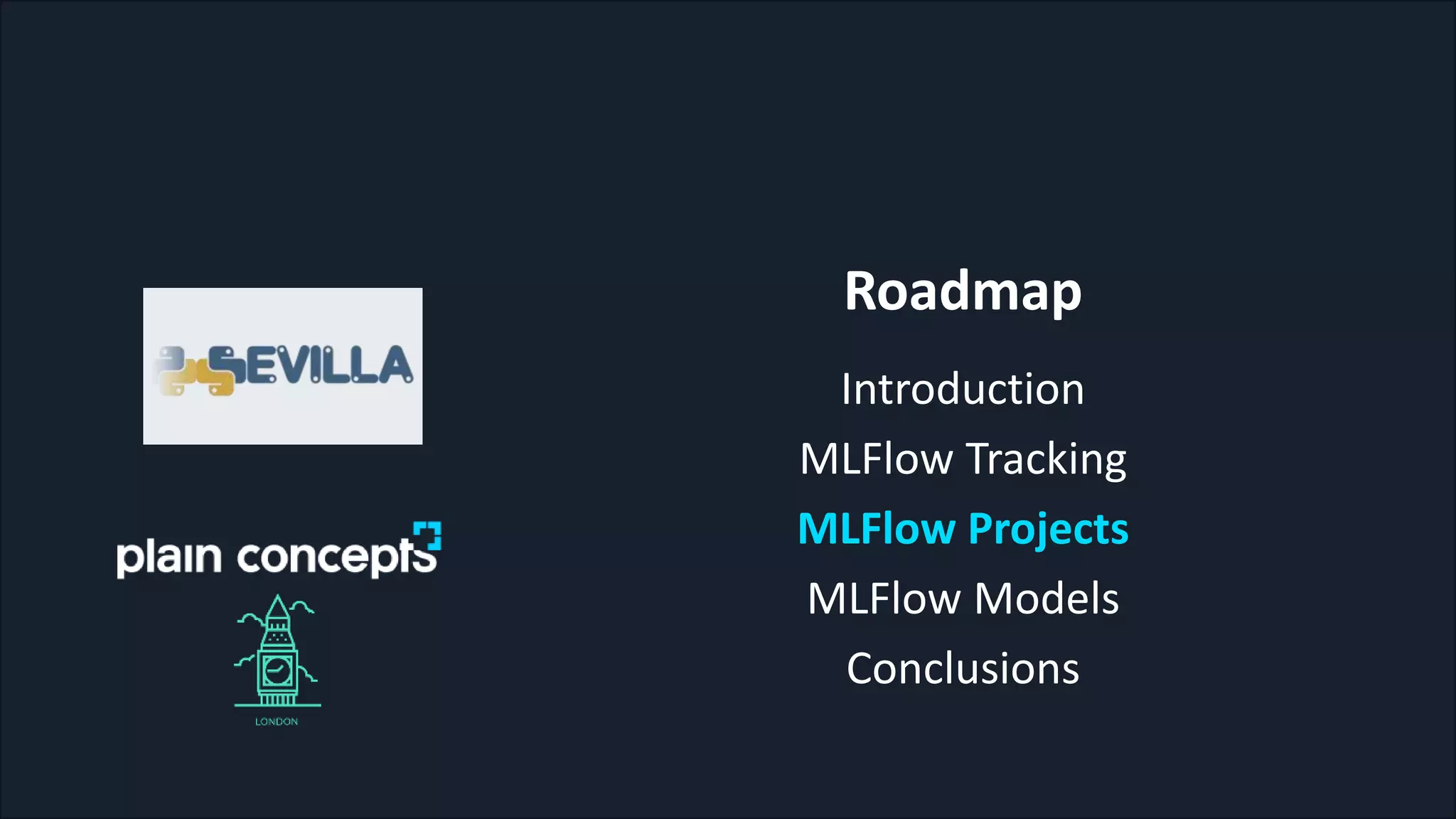 SEVILLA

plain concepts

LONDON

Roadmap

Introduction

MLFlow Tracking

MLFlow Projects

MLFlow Models

Conclusions